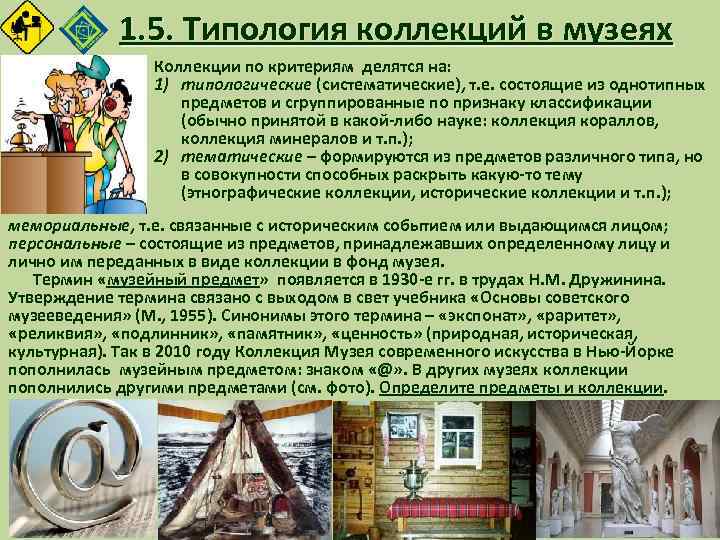 1.5. Типология коллекций в музеях

Коллекции по критериям делятся на:
1) типологические (систематические), т.е. состоящие из однотипных предметов и сгруппированные по признаку классификации (обычно принятой в какой-либо науке: коллекция кораллов, коллекция минералов и т.п.);
2) тематические – формируются из предметов различного типа, но в совокупности способных раскрыть какую-то тему (этнографические коллекции, исторические коллекции и т.п.);

мемориальные, т.е. связанные с историческим событием или выдающимся лицом; персональные – состоящие из предметов, принадлежавших определенному лицу и лично им переданных в виде коллекции в фонд музея.

Термин «музейный предмет» появляется в 1930-е гг. в трудах Н.М. Дружинина. Утверждение термина связано с выходом в свет учебника «Основы советского музееведения» (М., 1955). Синонимы этого термина – «экспонат», «раритет», «реликвия», «подлинник», «памятник», «ценность» (природная, историческая, культурная). Так в 2010 году Коллекция Музея современного искусства в Нью-Йорке пополнилась музейным предметом: знаком «@». В других музеях коллекции пополнились другими предметами (см. фото). Определите предметы и коллекции.